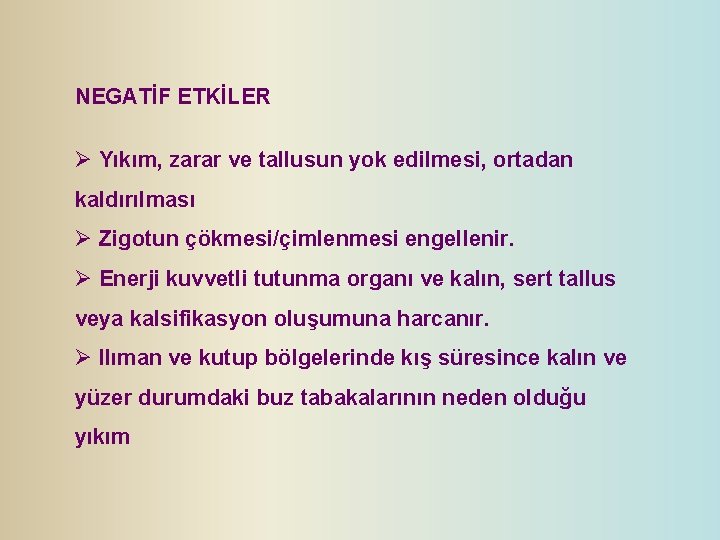 NEGATİF ETKİLER

➢ Yıkım, zarar ve tallusun yok edilmesi, ortadan kaldırılması

➢ Zigotun çökmesi/çimlenmesi engellenir.

➢ Enerji kuvvetli tutunma organı ve kalın, sert tallus veya kalsifikasyon oluşumuna harcanır.

➢ Ilıman ve kutup bölgelerinde kış süresince kalın ve yüzer durumdaki buz tabakalarının neden olduğu yıkım